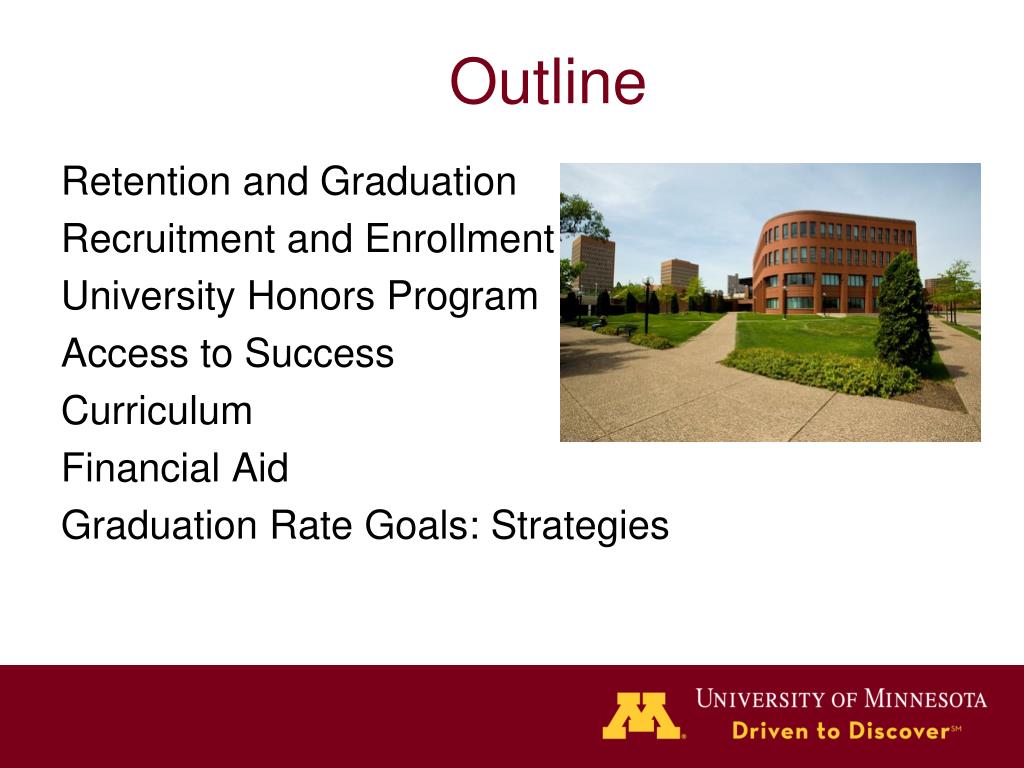 Outline

Retention and Graduation
Recruitment and Enrollment
University Honors Program
Access to Success
Curriculum
Financial Aid
Graduation Rate Goals: Strategies

M

UNIVERSITY OF MINNESOTA
Driven to Discover℠